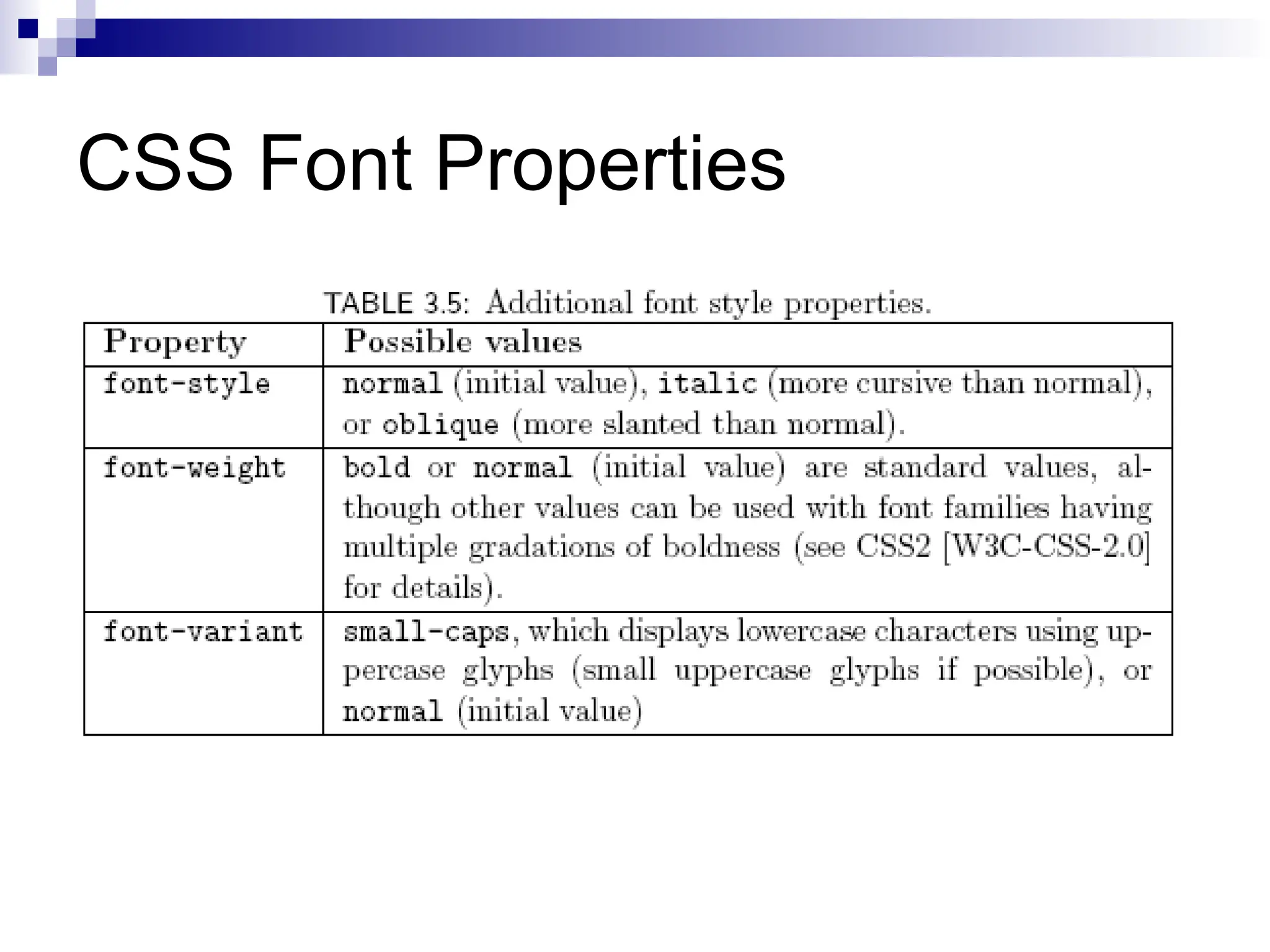 CSS Font Properties

TABLE 3.5: Additional font style properties.

| Property | Possible values |
|---|---|
| font-style | normal (initial value), italic (more cursive than normal), or oblique (more slanted than normal). |
| font-weight | bold or normal (initial value) are standard values, although other values can be used with font families having multiple gradations of boldness (see CSS2 [W3C-CSS-2.0] for details). |
| font-variant | small-caps, which displays lowercase characters using uppercase glyphs (small uppercase glyphs if possible), or normal (initial value) |